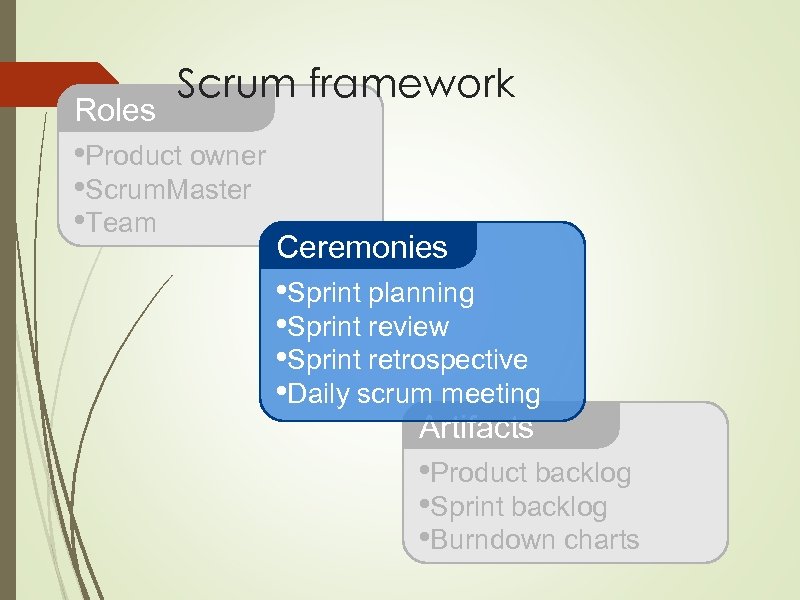 Scrum framework

Roles

•Product owner
•ScrumMaster
•Team

Ceremonies

•Sprint planning
•Sprint review
•Sprint retrospective
•Daily scrum meeting

Artifacts

•Product backlog
•Sprint backlog
•Burndown charts